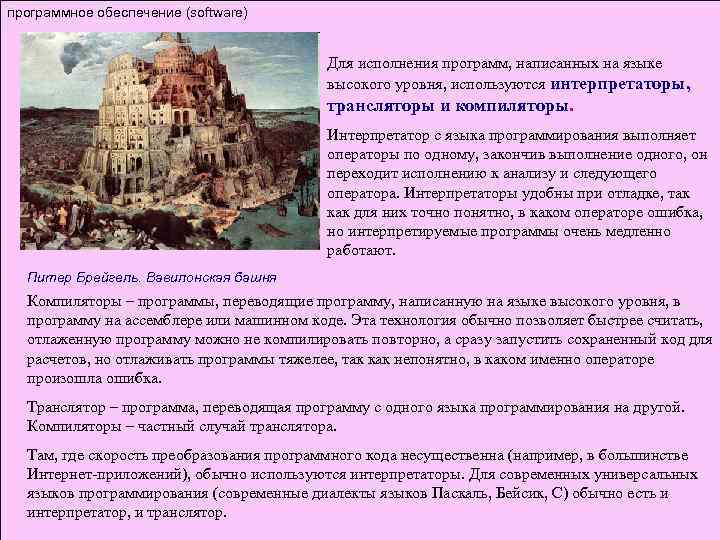 программное обеспечение (software)

Для исполнения программ, написанных на языке высокого уровня, используются интерпретаторы, трансляторы и компиляторы.

Интерпретатор с языка программирования выполняет операторы по одному, закончив выполнение одного, он переходит исполнению к анализу и следующего оператора. Интерпретаторы удобны при отладке, так как для них точно понятно, в каком операторе ошибка, но интерпретируемые программы очень медленно работают.

Питер Брейгель. Вавилонская башня

Компиляторы – программы, переводящие программу, написанную на языке высокого уровня, в программу на ассемблере или машинном коде. Эта технология обычно позволяет быстрее считать, отлаженную программу можно не компилировать повторно, а сразу запустить сохраненный код для расчетов, но отлаживать программы тяжелее, так как непонятно, в каком именно операторе произошла ошибка.

Транслятор – программа, переводящая программу с одного языка программирования на другой. Компиляторы – частный случай транслятора.

Там, где скорость преобразования программного кода несущественна (например, в большинстве Интернет-приложений), обычно используются интерпретаторы. Для современных универсальных языков программирования (современные диалекты языков Паскаль, Бейсик, С) обычно есть и интерпретатор, и транслятор.